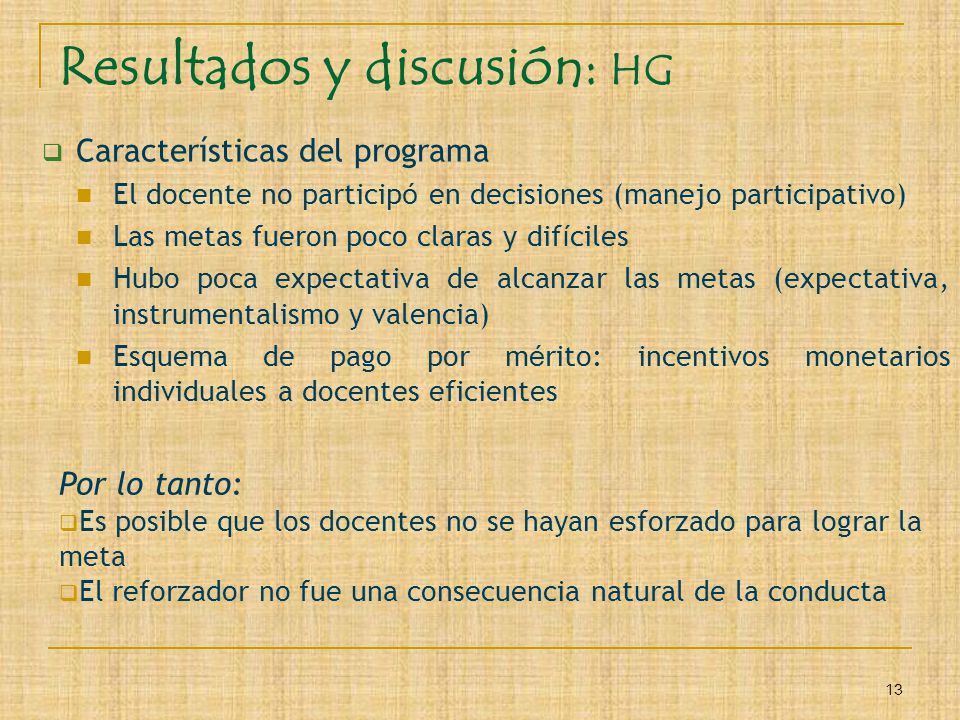 Resultados y discusión: HG

Características del programa

El docente no participó en decisiones (manejo participativo)

Las metas fueron poco claras y difíciles

Hubo poca expectativa de alcanzar las metas (expectativa, instrumentalismo y valencia)

Esquema de pago por mérito: incentivos monetarios individuales a docentes eficientes

Por lo tanto:

Es posible que los docentes no se hayan esforzado para lograr la meta

El reforzador no fue una consecuencia natural de la conducta

13